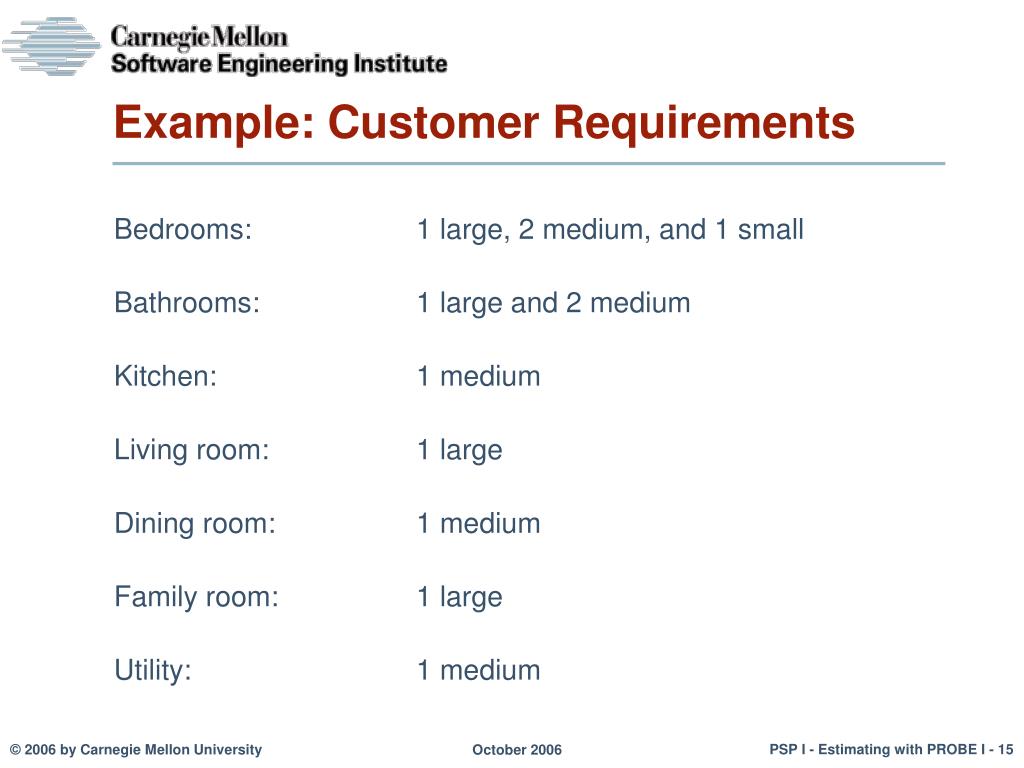 Carnegie Mellon
Software Engineering Institute

Example: Customer Requirements

Bedrooms: 1 large, 2 medium, and 1 small

Bathrooms: 1 large and 2 medium

Kitchen: 1 medium

Living room: 1 large

Dining room: 1 medium

Family room: 1 large

Utility: 1 medium

© 2006 by Carnegie Mellon University

October 2006

PSP I - Estimating with PROBE I - 15